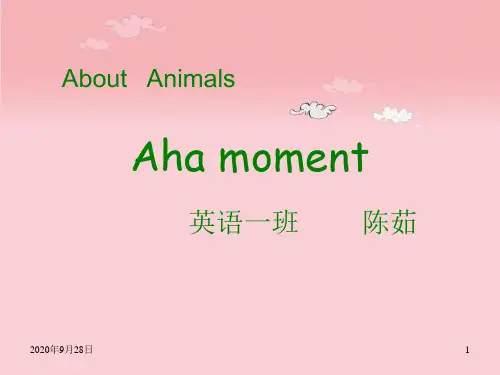 About Animals

Aha moment

英语一班 陈茹

2020年9月28日

1